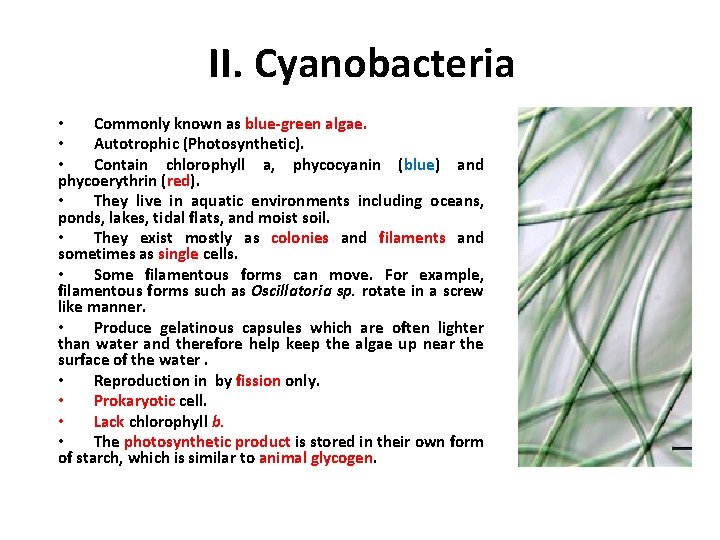 II. Cyanobacteria

• Commonly known as blue-green algae.
• Autotrophic (Photosynthetic).
• Contain chlorophyll a, phycocyanin (blue) and phycoerythrin (red).
• They live in aquatic environments including oceans, ponds, lakes, tidal flats, and moist soil.
• They exist mostly as colonies and filaments and sometimes as single cells.
• Some filamentous forms can move. For example, filamentous forms such as Oscillatoria sp. rotate in a screw like manner.
• Produce gelatinous capsules which are often lighter than water and therefore help keep the algae up near the surface of the water .
• Reproduction in by fission only.
• Prokaryotic cell.
• Lack chlorophyll b.
• The photosynthetic product is stored in their own form of starch, which is similar to animal glycogen.